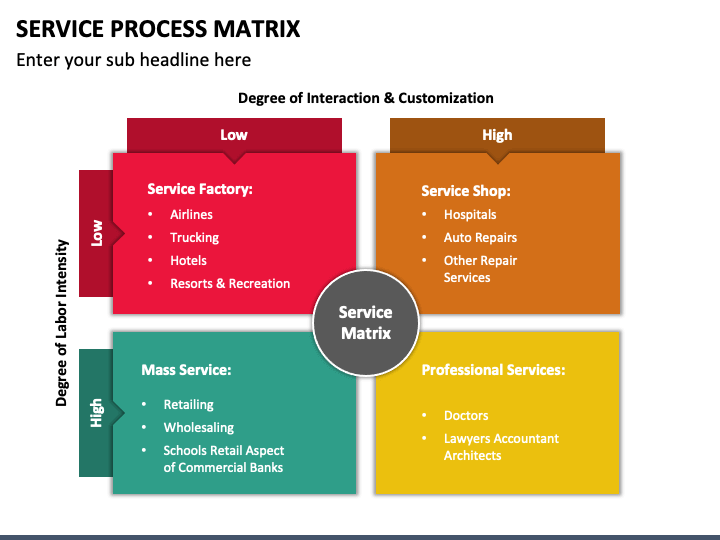 SERVICE PROCESS MATRIX
Enter your sub headline here

Degree of Interaction & Customization

Low

High

Degree of Labor Intensity

Low

Service Factory:
• Airlines
• Trucking
• Hotels
• Resorts & Recreation

Service Shop:
• Hospitals
• Auto Repairs
• Other Repair Services

Service Matrix

High

Mass Service:
• Retailing
• Wholesaling
• Schools Retail Aspect of Commercial Banks

Professional Services:
• Doctors
• Lawyers Accountant Architects